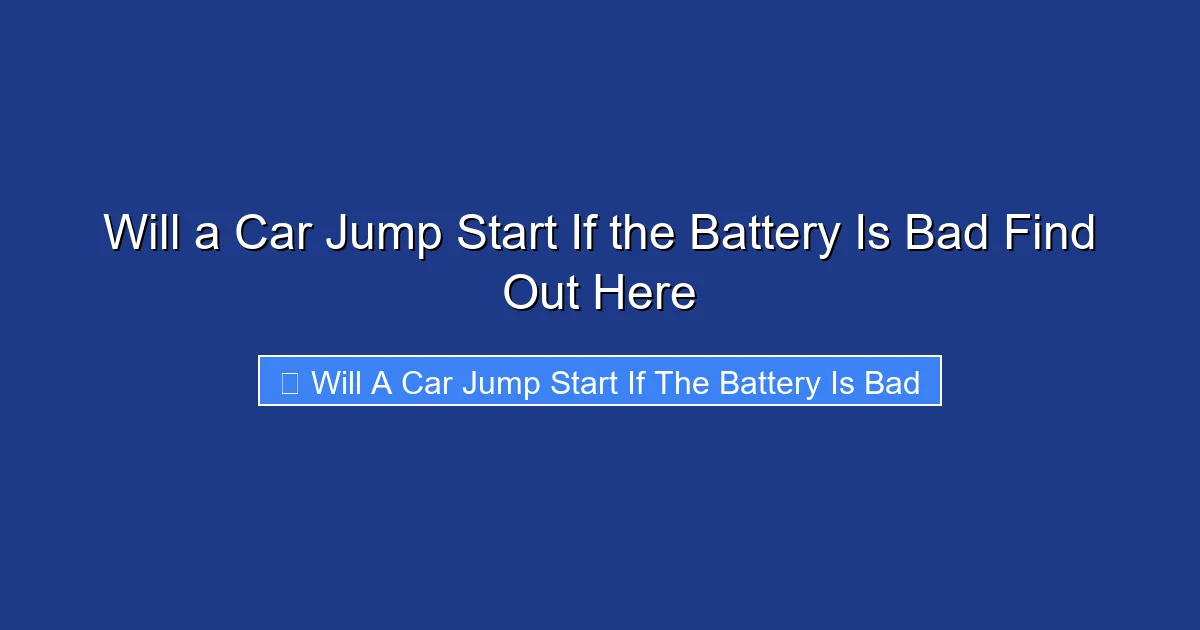 Will a Car Jump Start If the Battery Is Bad Find Out Here

Will A Car Jump Start If The Battery Is Bad